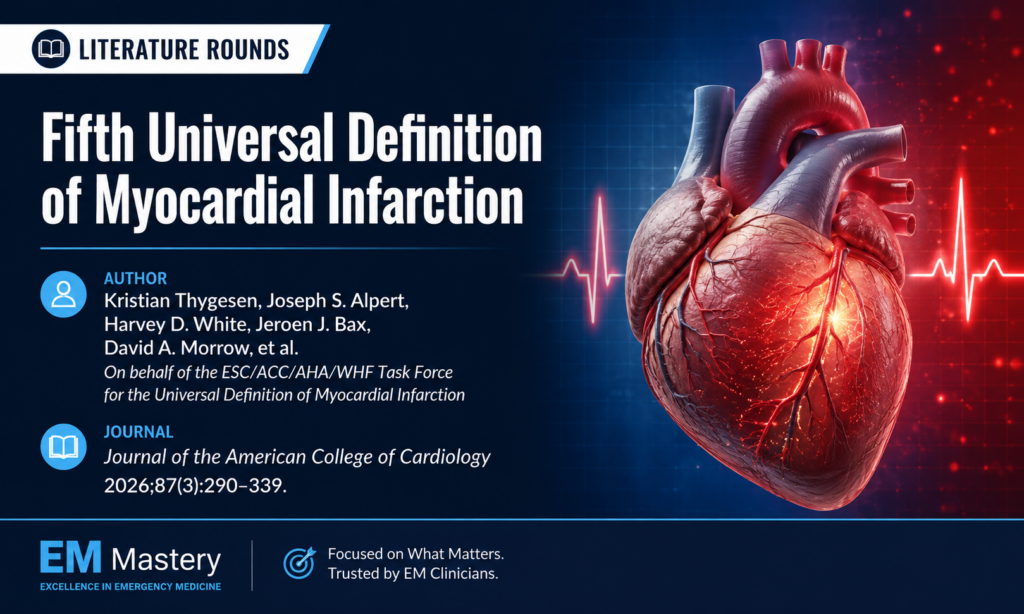 LITERATURE ROUNDS

Fifth Universal Definition of Myocardial Infarction

AUTHOR
Kristian Thygesen, Joseph S. Alpert, Harvey D. White, Jeroen J. Bax, David A. Morrow, et al.
On behalf of the ESC/ACC/AHA/WHF Task Force for the Universal Definition of Myocardial Infarction

JOURNAL
Journal of the American College of Cardiology
2026;87(3):290–339.

EM Mastery
EXCELLENCE IN EMERGENCY MEDICINE

Focused on What Matters.
Trusted by EM Clinicians.